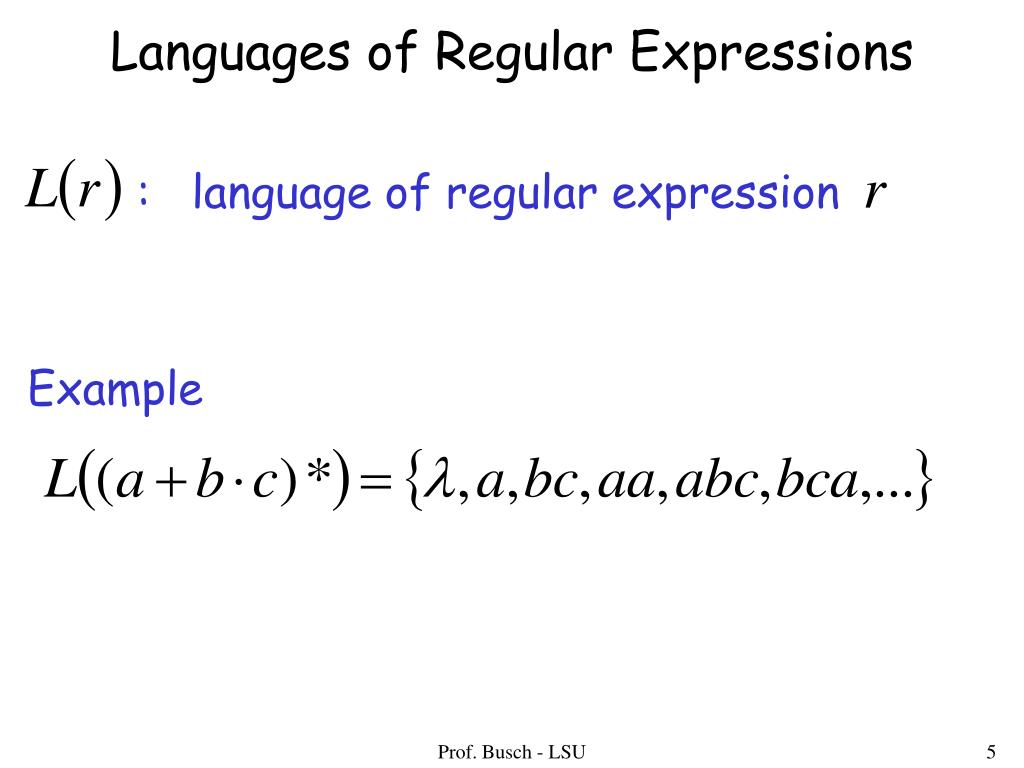 Languages of Regular Expressions

$L(r)$ : language of regular expression $r$

Example

$L((a+b\cdot c)*)=\{\lambda,a,bc,aa,abc,bca,...\}$

Prof. Busch - LSU

5